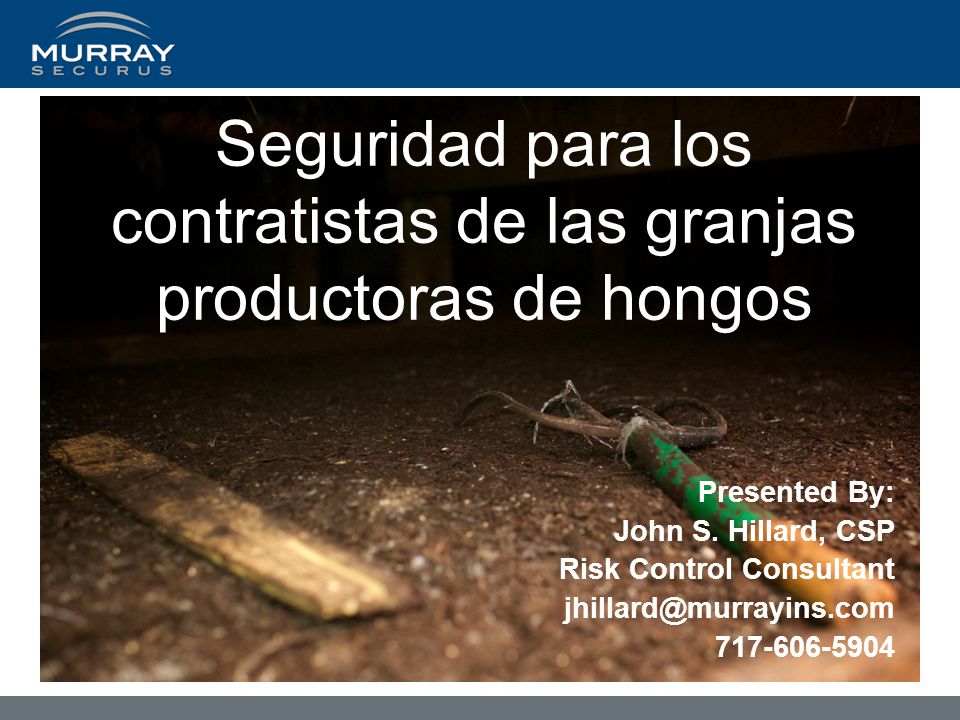 MURRAY
SECURUS

Seguridad para los contratistas de las granjas productoras de hongos

Presented By:
John S. Hillard, CSP
Risk Control Consultant
jhillard@murrayins.com
717-606-5904